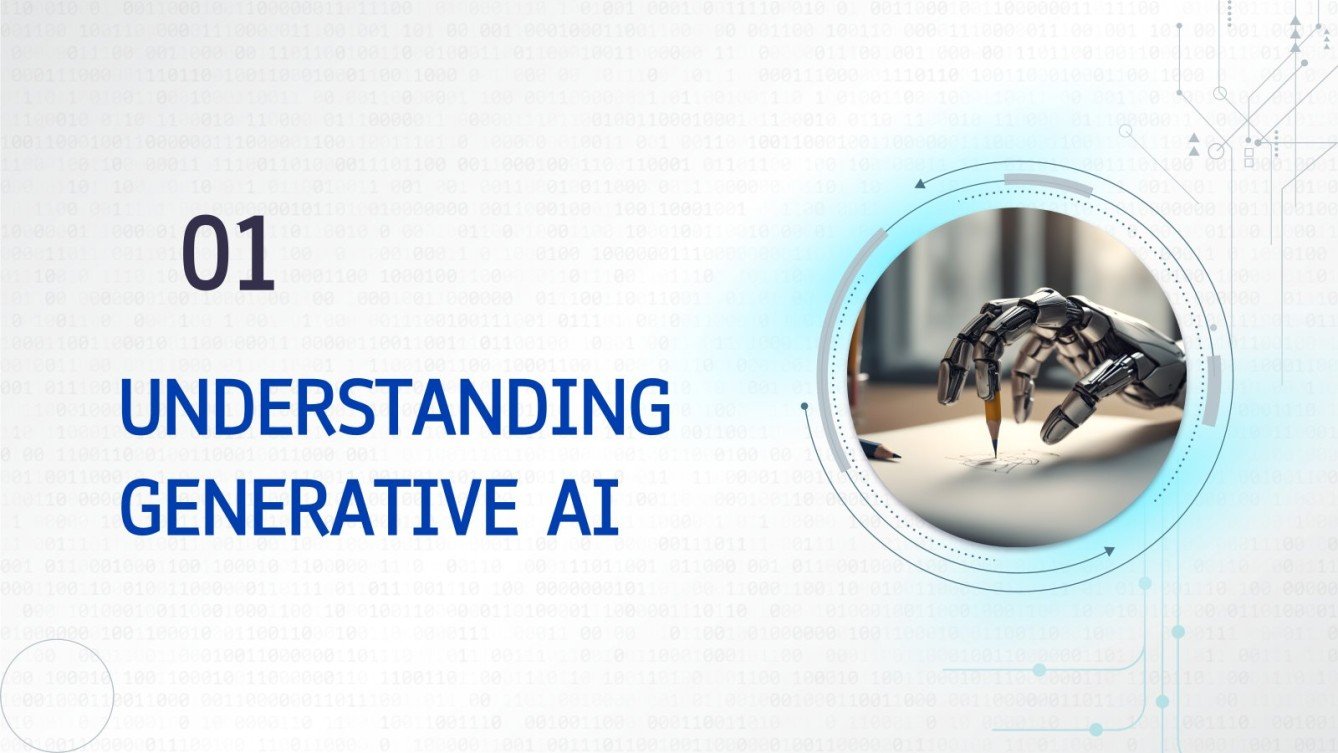 01

UNDERSTANDING GENERATIVE AI